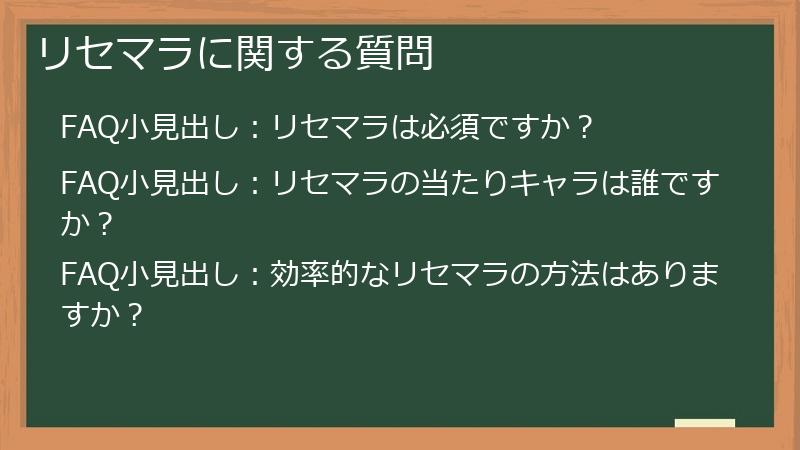 リセマラに関する質問

FAQ小見出し：リセマラは必須ですか？

FAQ小見出し：リセマラの当たりキャラは誰ですか？

FAQ小見出し：効率的なリセマラの方法はありますか？